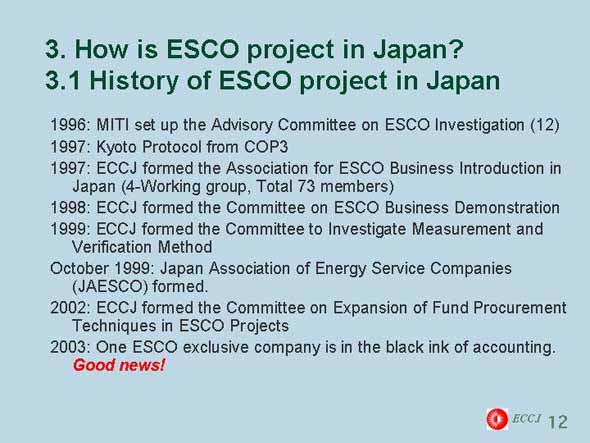 3. How is ESCO project in Japan?
3.1 History of ESCO project in Japan

1996: MITI set up the Advisory Committee on ESCO Investigation (12)

1997: Kyoto Protocol from COP3

1997: ECCJ formed the Association for ESCO Business Introduction in Japan (4-Working group, Total 73 members)

1998: ECCJ formed the Committee on ESCO Business Demonstration

1999: ECCJ formed the Committee to Investigate Measurement and Verification Method

October 1999: Japan Association of Energy Service Companies (JAESCO) formed.

2002: ECCJ formed the Committee on Expansion of Fund Procurement Techniques in ESCO Projects

2003: One ESCO exclusive company is in the black ink of accounting. Good news!

ECCJ 12